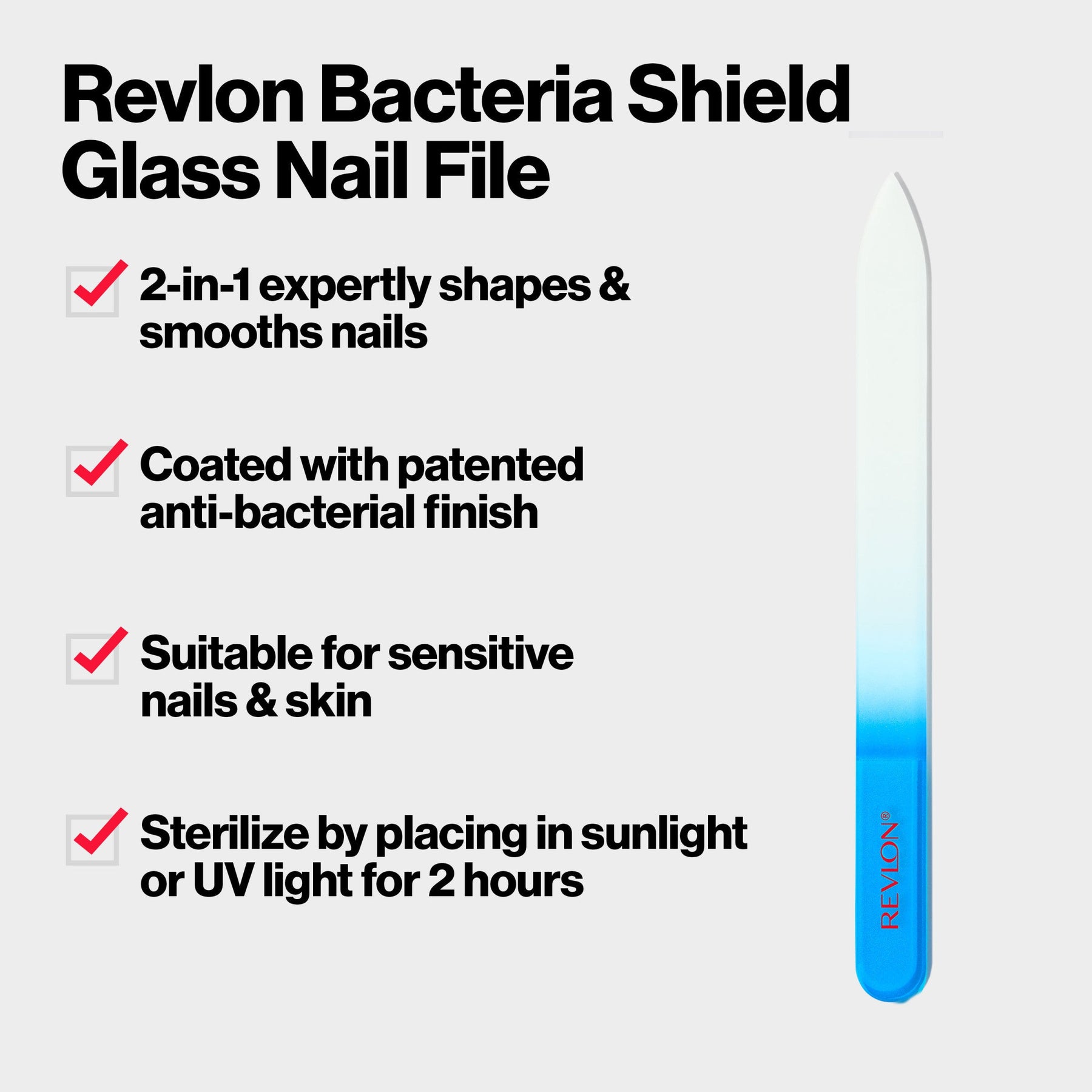 Revlon Bacteria Shield Glass Nail File

2-in-1 expertly shapes & smooths nails

Coated with patented anti-bacterial finish

Suitable for sensitive nails & skin

Sterilize by placing in sunlight or UV light for 2 hours

REVLON®